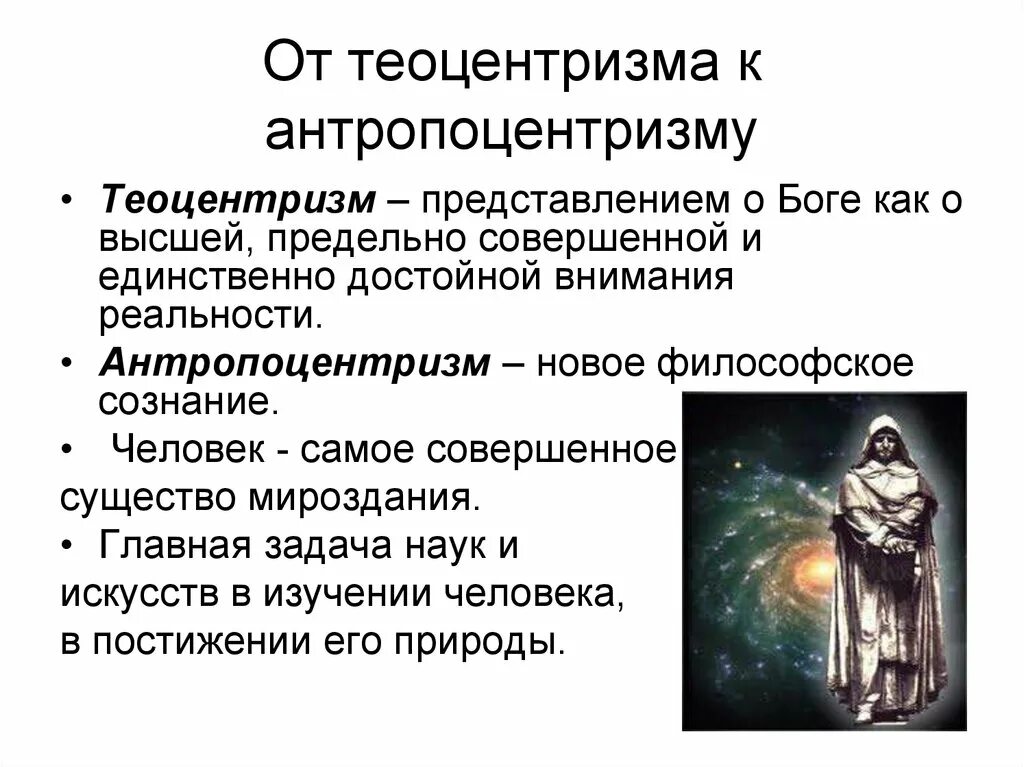 От теоцентризма к антропоцентризму

• Теоцентризм – представлением о Боге как о высшей, предельно совершенной и единственно достойной внимания реальности.

• Антропоцентризм – новое философское сознание.

• Человек - самое совершенное существо мироздания.

• Главная задача наук и искусств в изучении человека, в постижении его природы.